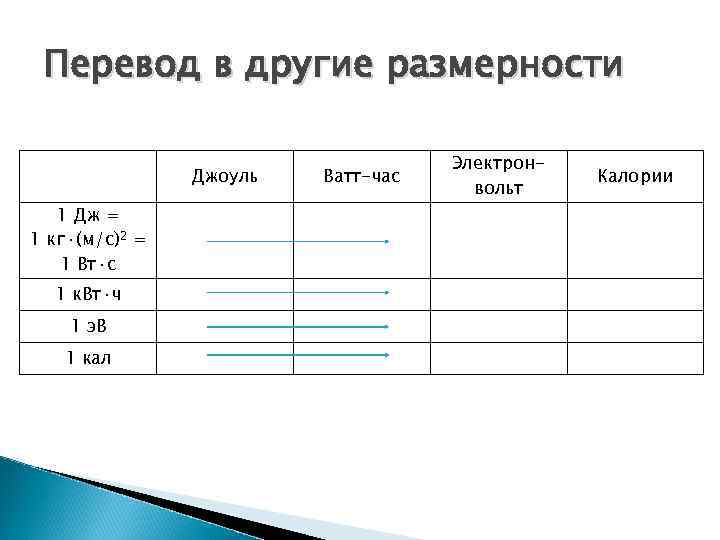 Перевод в другие размерности

|  | Джоуль | Ватт-час | Электрон-вольт | Калории |
|---|---|---|---|---|
| 1 Дж = 1 кг·(м/с)$^2$ = 1 Вт·с |  |  |  |  |
| 1 кВт·ч |  |  |  |  |
| 1 эВ |  |  |  |  |
| 1 кал |  |  |  |  |